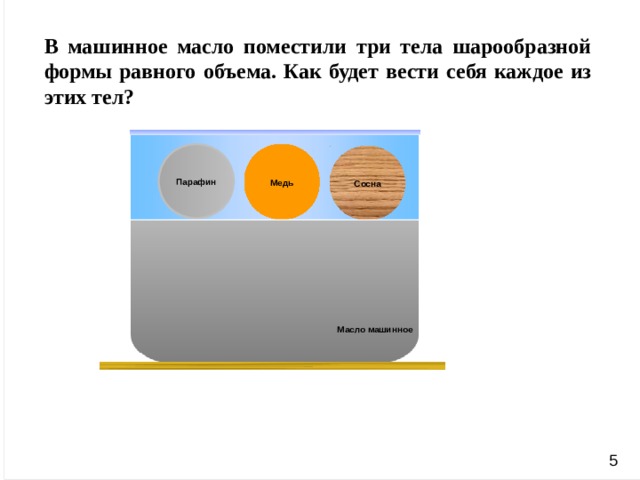 В машинное масло поместили три тела шарообразной формы равного объема. Как будет вести себя каждое из этих тел?

Парафин

Медь

Сосна

Масло машинное

5